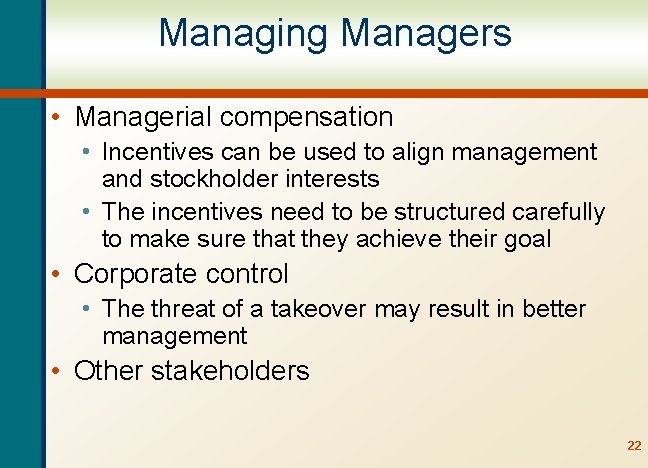 Managing Managers

• Managerial compensation
  • Incentives can be used to align management and stockholder interests
  • The incentives need to be structured carefully to make sure that they achieve their goal
• Corporate control
  • The threat of a takeover may result in better management
• Other stakeholders

22